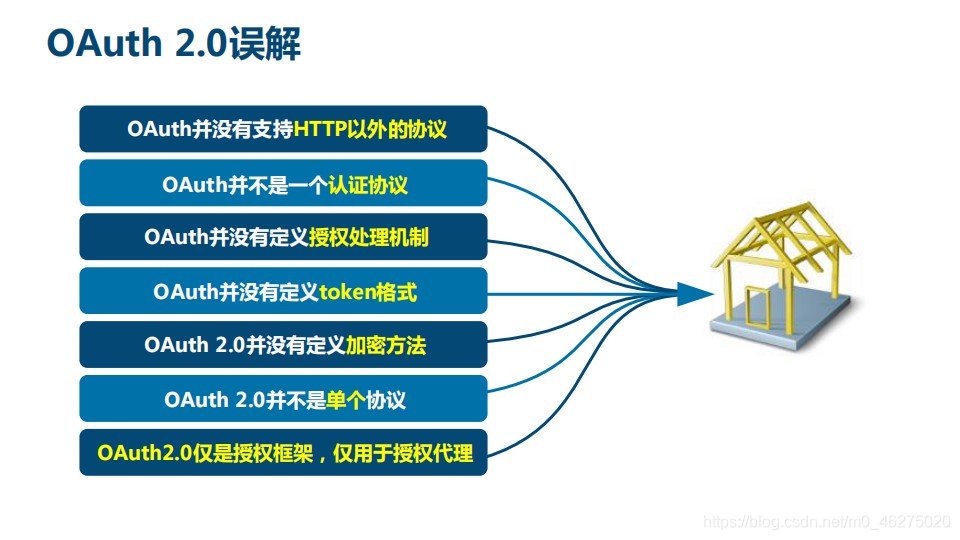 OAuth 2.0误解

OAuth并没有支持HTTP以外的协议

OAuth并不是一个认证协议

OAuth并没有定义授权处理机制

OAuth并没有定义token格式

OAuth 2.0并没有定义加密方法

OAuth 2.0并不是单个协议

OAuth2.0仅是授权框架，仅用于授权代理

https://blog.csdn.net/m0_46275020